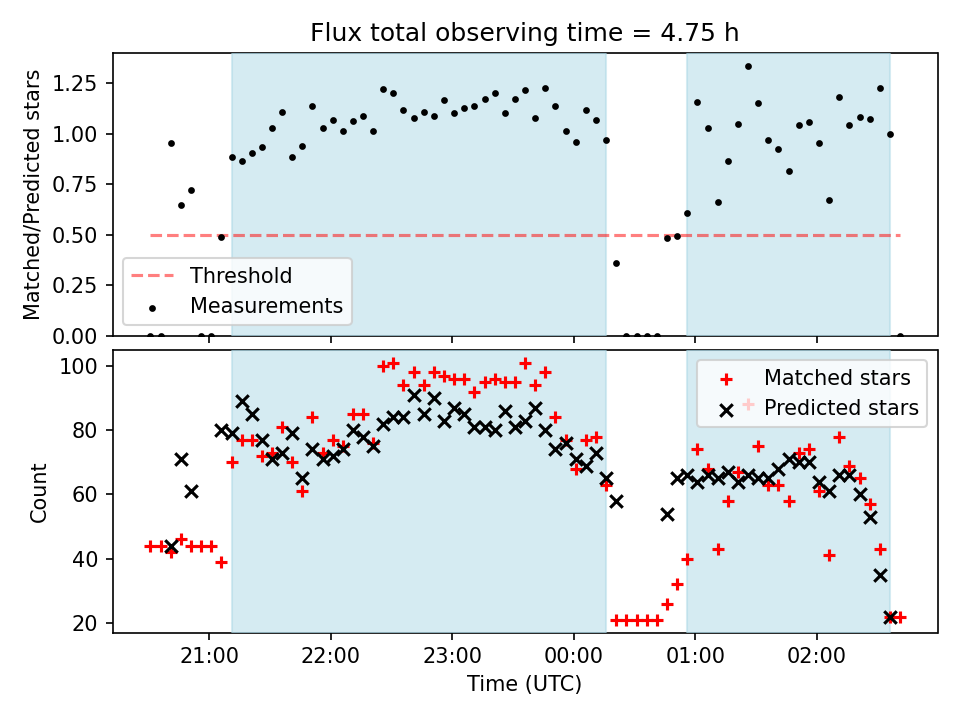 Flux total observing time = 4.75 h

Matched/Predicted stars

1.25
1.00
0.75
0.50
0.25
0.00

Threshold
Measurements

Count

100
80
60
40
20

Matched stars
Predicted stars

21:00
22:00
23:00
00:00
01:00
02:00

Time (UTC)